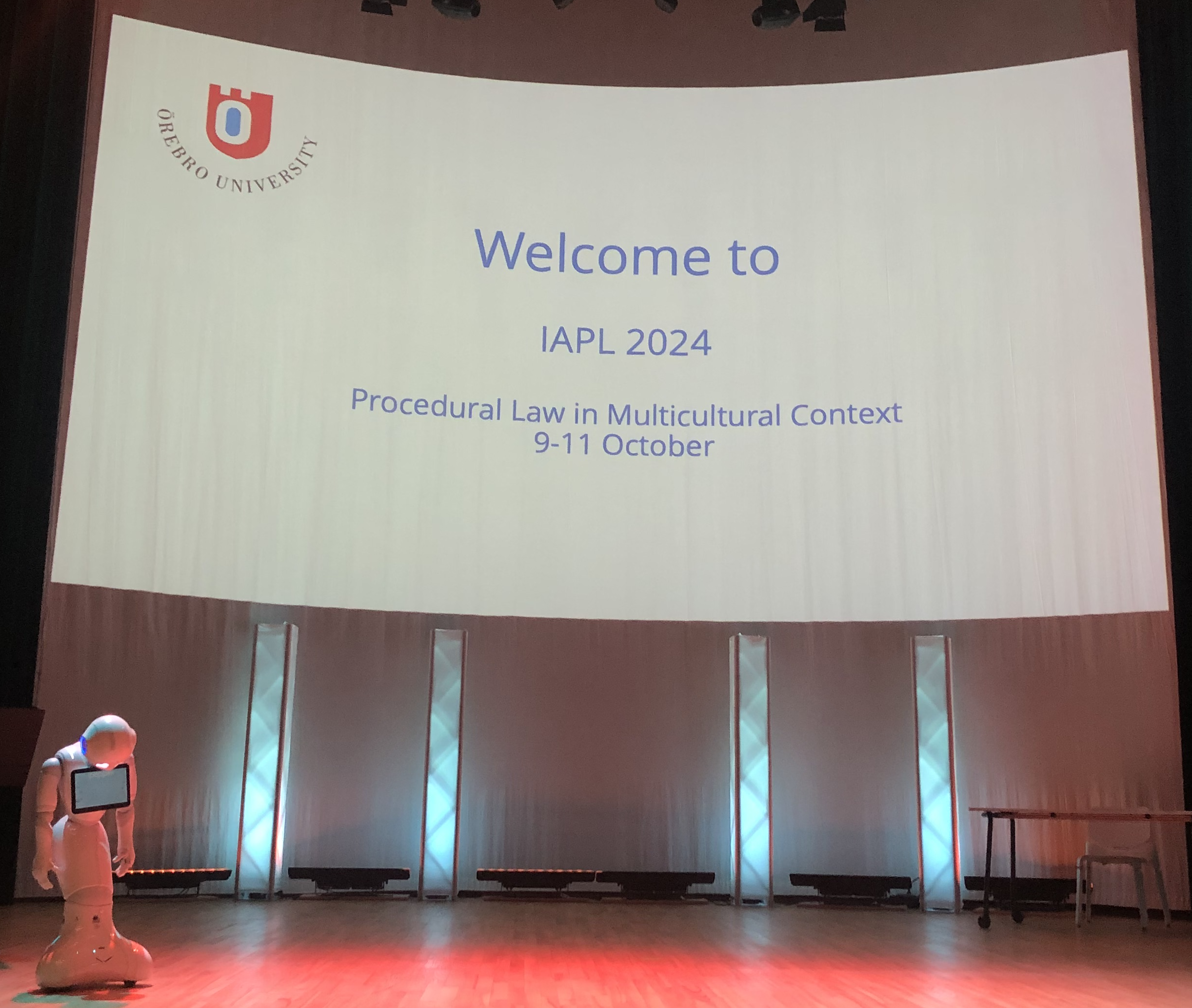 ÖREBRO UNIVERSITY

Welcome to

IAPL 2024

Procedural Law in Multicultural Context
9-11 October